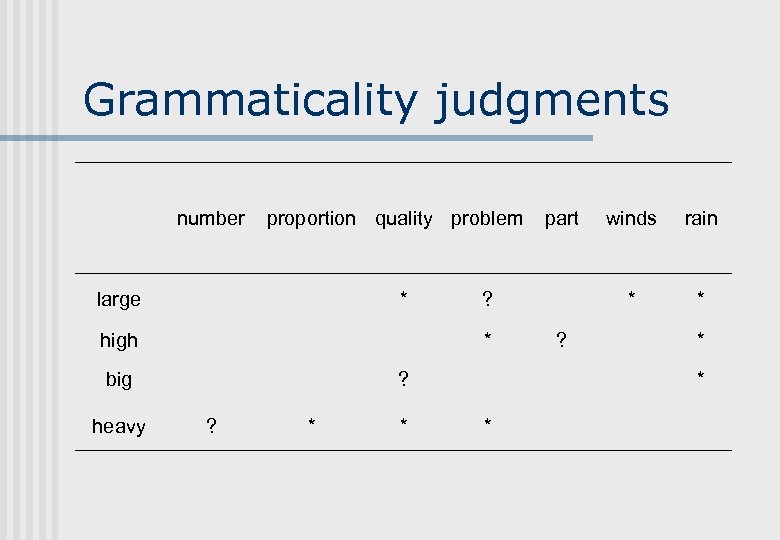 Grammaticality judgments

| | number | proportion | quality | problem | part | winds | rain |
|---|---|---|---|---|---|---|---|
| large | | | * | ? | | * | * |
| high | | | | * | ? | | * |
| big | | | ? | | | | * |
| heavy | ? | * | * | * | | | |